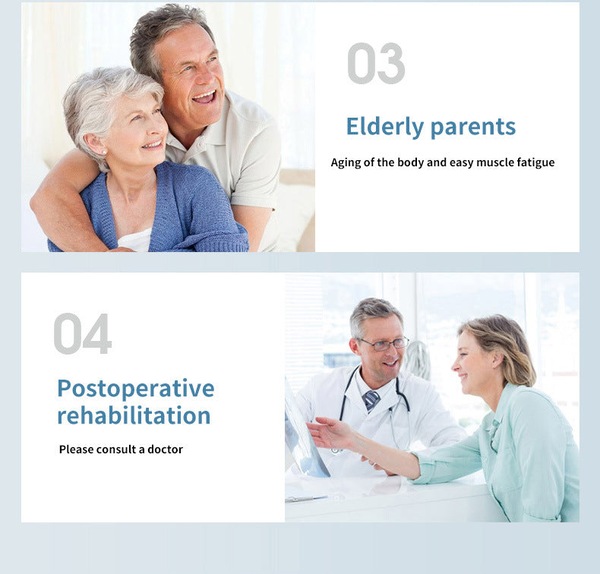 03

Elderly parents

Aging of the body and easy muscle fatigue

04

Postoperative rehabilitation

Please consult a doctor